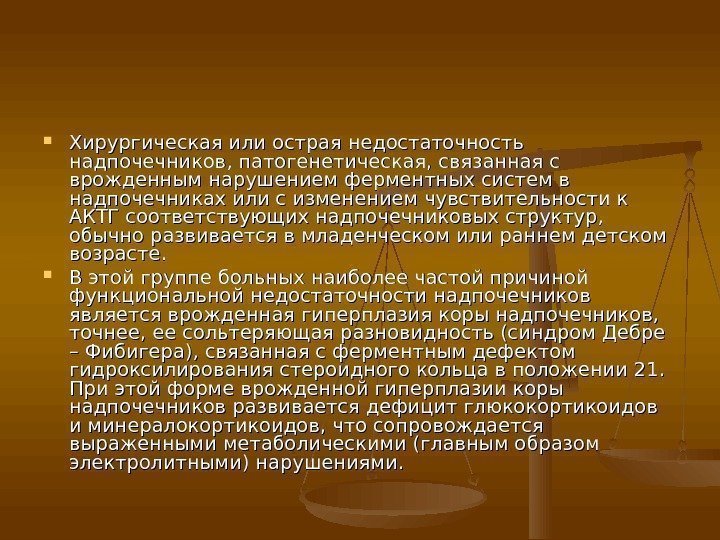 Хирургическая или острая недостаточность надпочечников, патогенетическая, связанная с врожденным нарушением ферментных систем в надпочечниках или с изменением чувствительности к АКТГ соответствующих надпочечниковых структур, обычно развивается в младенческом или раннем детском возрасте.

В этой группе больных наиболее частой причиной функциональной недостаточности надпочечников является врожденная гиперплазия коры надпочечников, точнее, ее сольтеряющая разновидность (синдром Дебре – Фибигера), связанная с ферментным дефектом гидроксилирования стероидного кольца в положении 21. При этой форме врожденной гиперплазии коры надпочечников развивается дефицит глюкокортикоидов и минералокортикоидов, что сопровождается выраженными метаболическими (главным образом электролитными) нарушениями.